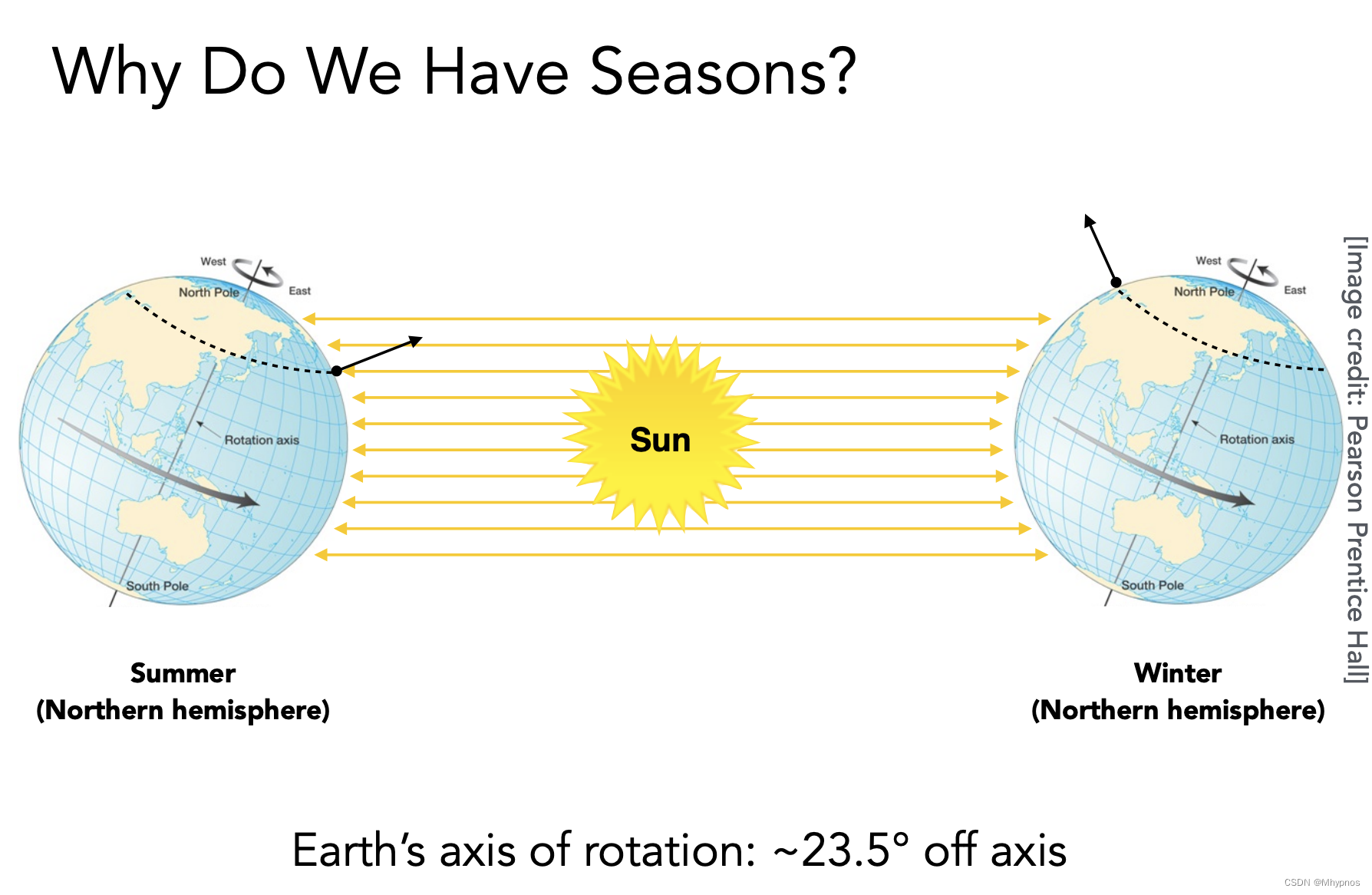 Why Do We Have Seasons?

West
North Pole
East
Rotation axis
South Pole

Sun

West
North Pole
East
Rotation axis
South Pole

[Image credit: Pearson Prentice Hall]

Summer
(Northern hemisphere)

Winter
(Northern hemisphere)

Earth's axis of rotation: ~23.5° off axis

CSDN @Mhypnos